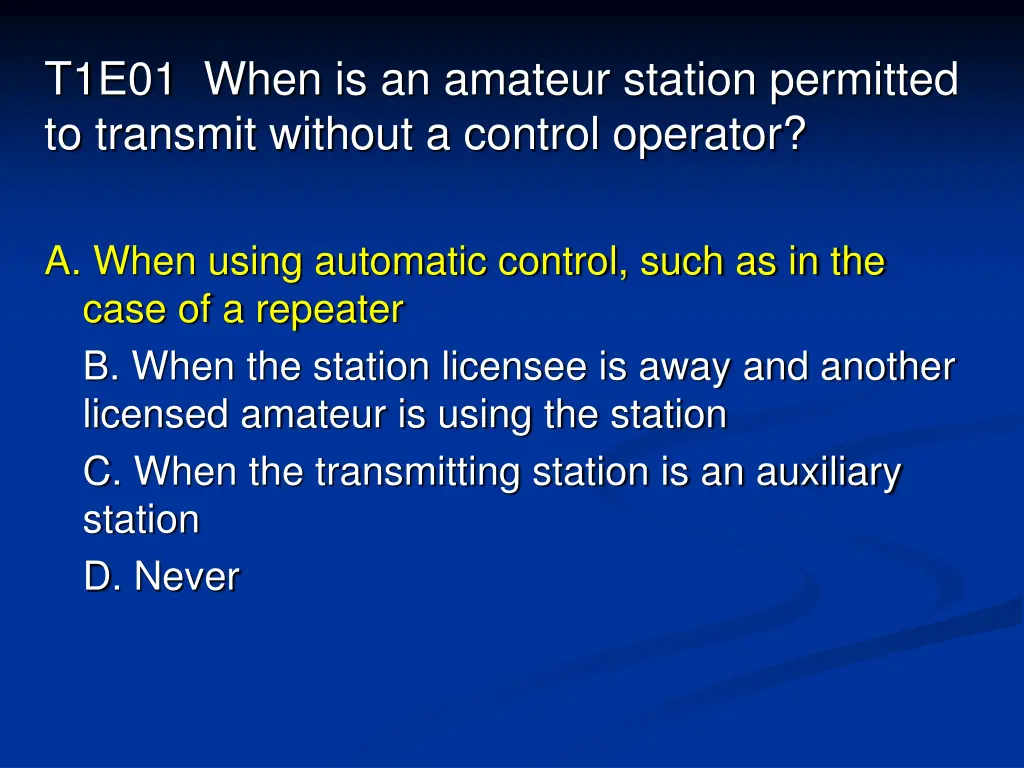 T1E01 When is an amateur station permitted to transmit without a control operator?

A. When using automatic control, such as in the case of a repeater

B. When the station licensee is away and another licensed amateur is using the station

C. When the transmitting station is an auxiliary station

D. Never